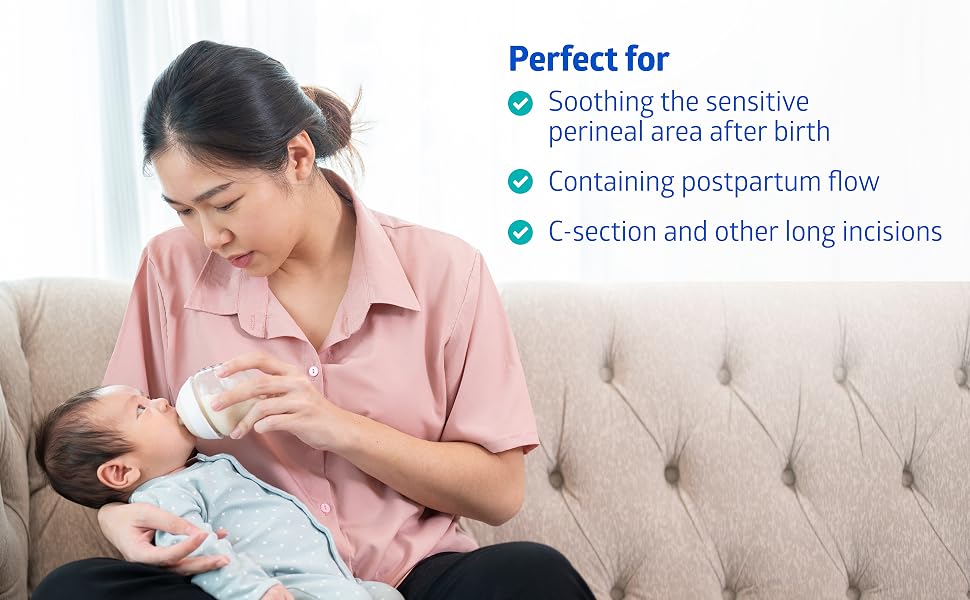 Perfect for

Soothing the sensitive perineal area after birth

Containing postpartum flow

C-section and other long incisions